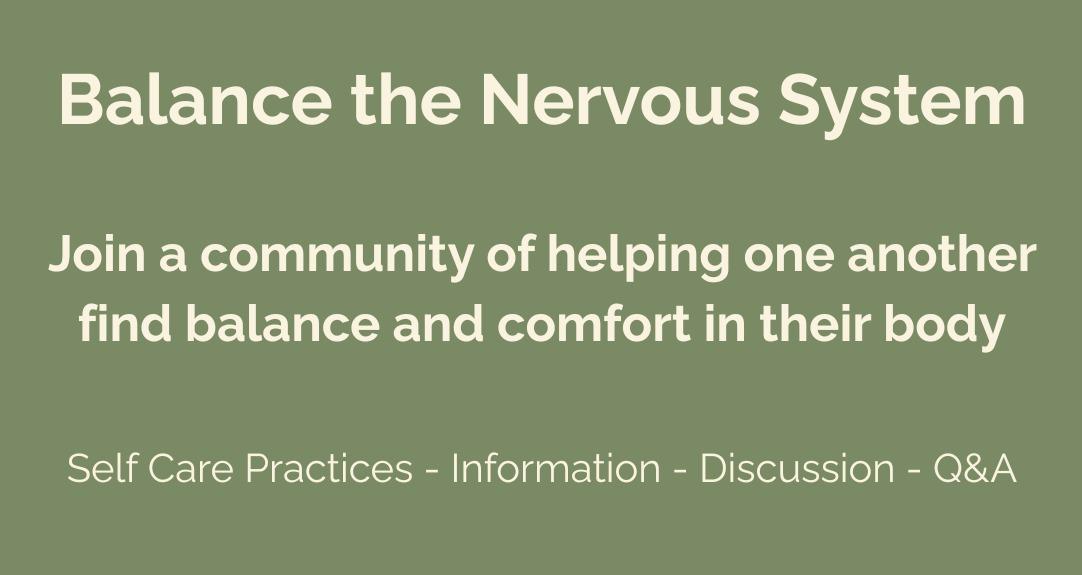 Balance the Nervous System

Join a community of helping one another find balance and comfort in their body

Self Care Practices - Information - Discussion - Q&A